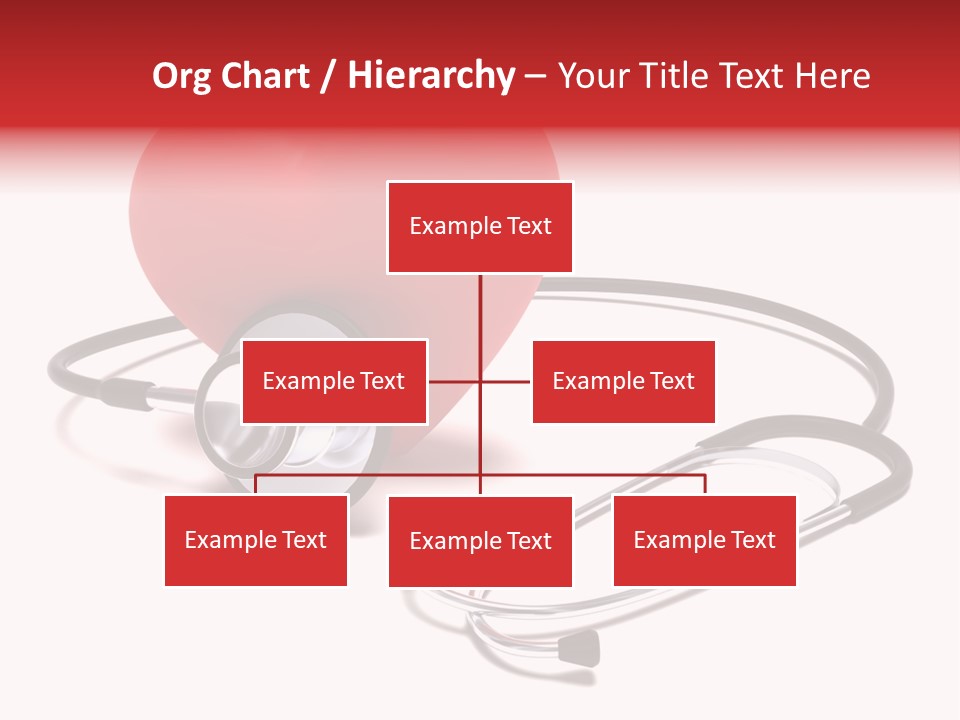 Org Chart / Hierarchy – Your Title Text Here

Example Text

Example Text

Example Text

Example Text

Example Text

Example Text